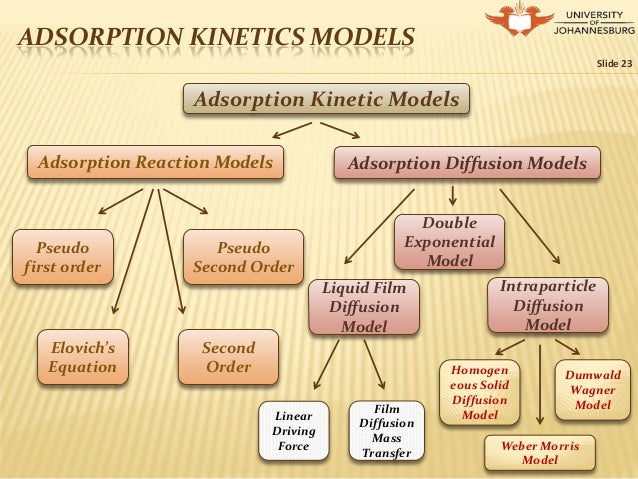 ADSORPTION KINETICS MODELS

UNIVERSITY OF JOHANNESBURG

Slide 23

Adsorption Kinetic Models

Adsorption Reaction Models

Adsorption Diffusion Models

Pseudo first order

Pseudo Second Order

Elovich's Equation

Second Order

Double Exponential Model

Liquid Film Diffusion Model

Intraparticle Diffusion Model

Linear Driving Force

Film Diffusion Mass Transfer

Homogeneous Solid Diffusion Model

Dumwald Wagner Model

Weber Morris Model